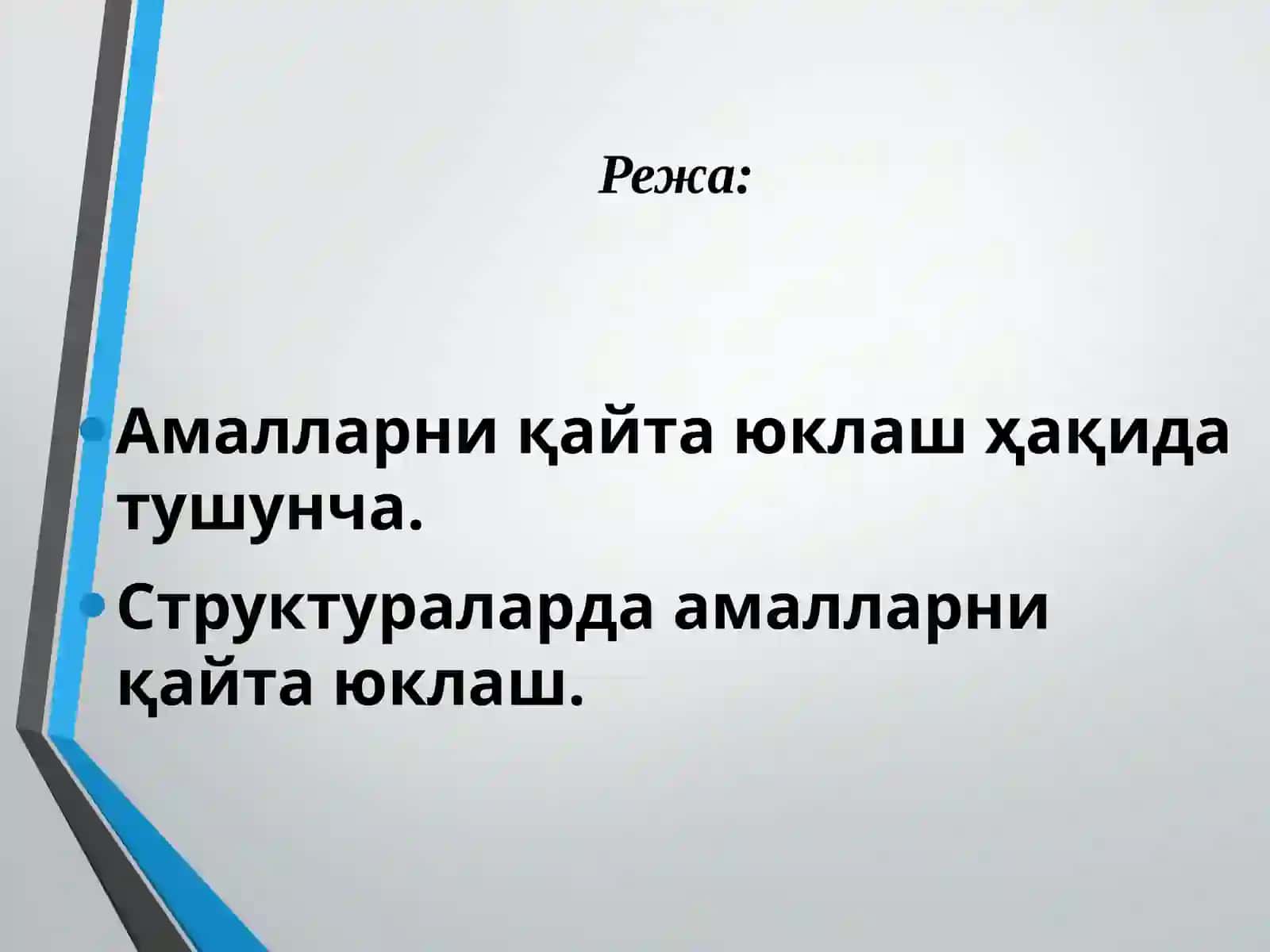 Режа:

• Амалларни қайта юклаш ҳақида тушунча.

• Структураларда амалларни қайта юклаш.